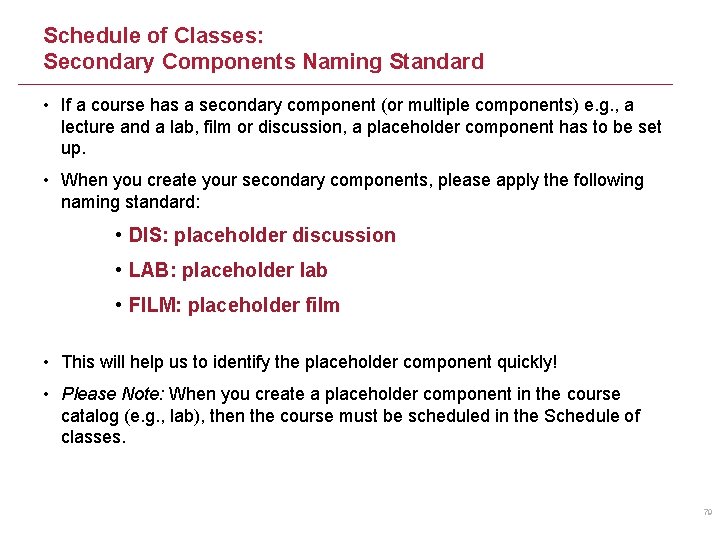 Schedule of Classes:
Secondary Components Naming Standard

• If a course has a secondary component (or multiple components) e.g., a lecture and a lab, film or discussion, a placeholder component has to be set up.

• When you create your secondary components, please apply the following naming standard:

• DIS: placeholder discussion

• LAB: placeholder lab

• FILM: placeholder film

• This will help us to identify the placeholder component quickly!

• Please Note: When you create a placeholder component in the course catalog (e.g., lab), then the course must be scheduled in the Schedule of classes.

70